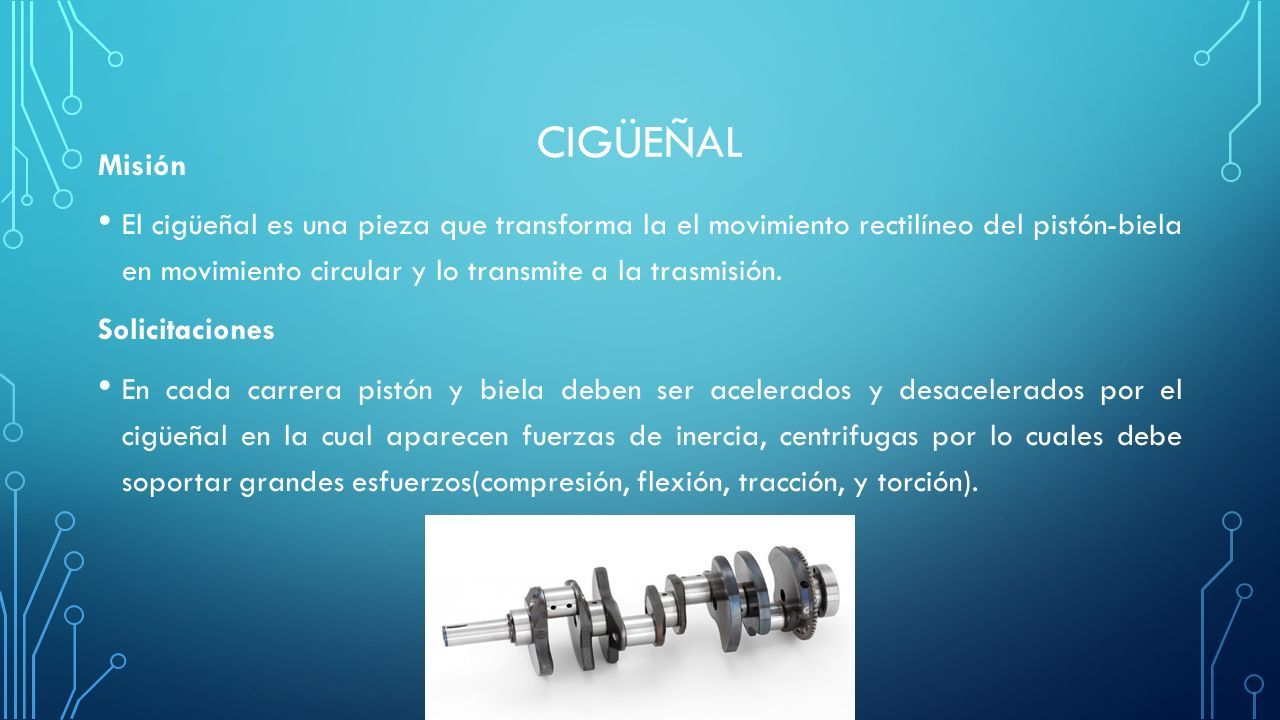 CIGÜEÑAL

Misión

• El cigüeñal es una pieza que transforma la el movimiento rectilíneo del pistón-biela en movimiento circular y lo transmite a la trasmisión.

Solicitaciones

• En cada carrera pistón y biela deben ser acelerados y desacelerados por el cigüeñal en la cual aparecen fuerzas de inercia, centrifugas por lo cuales debe soportar grandes esfuerzos(compresión, flexión, tracción, y torción).